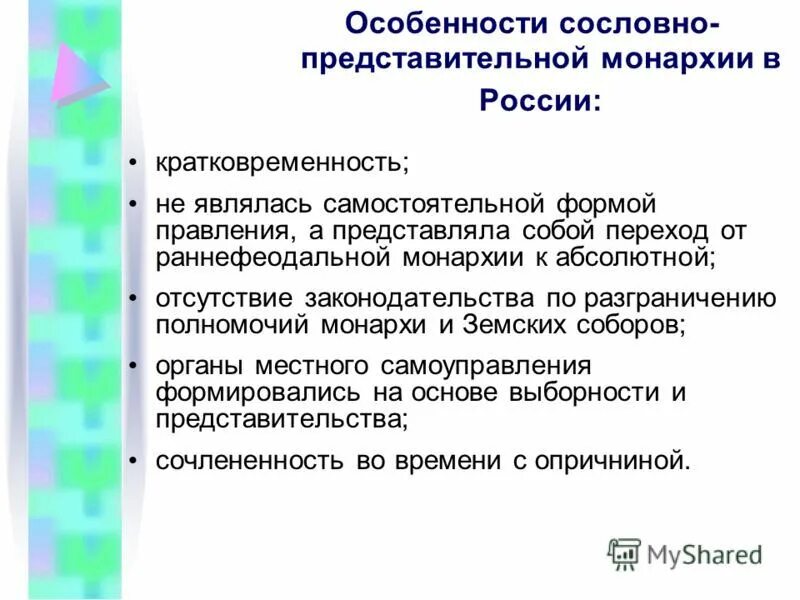 Особенности сословно-представительной монархии в России:

• кратковременность;
• не являлась самостоятельной формой правления, а представляла собой переход от раннефеодальной монархии к абсолютной;
• отсутствие законодательства по разграничению полномочий монархи и Земских соборов;
• органы местного самоуправления формировались на основе выборности и представительства;
• сочлененность во времени с опричниной.

MyShared